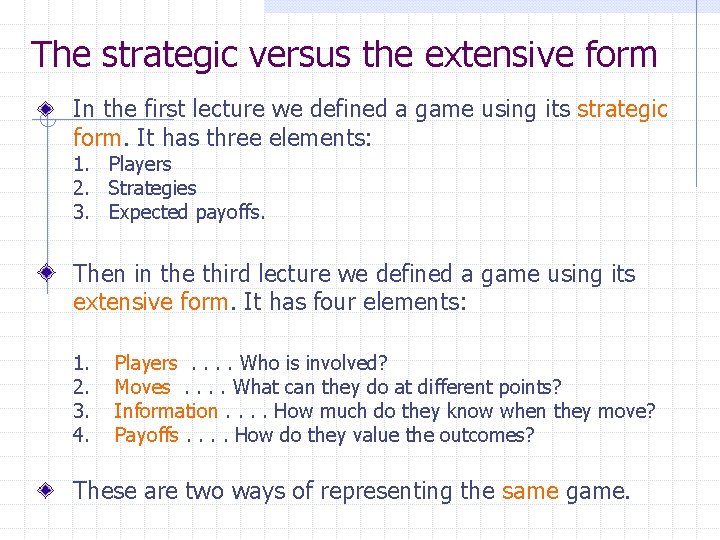 The strategic versus the extensive form

In the first lecture we defined a game using its strategic form. It has three elements:
1. Players
2. Strategies
3. Expected payoffs.

Then in the third lecture we defined a game using its extensive form. It has four elements:

1. Players . . . . Who is involved?
2. Moves . . . . What can they do at different points?
3. Information . . . . How much do they know when they move?
4. Payoffs . . . . How do they value the outcomes?

These are two ways of representing the same game.